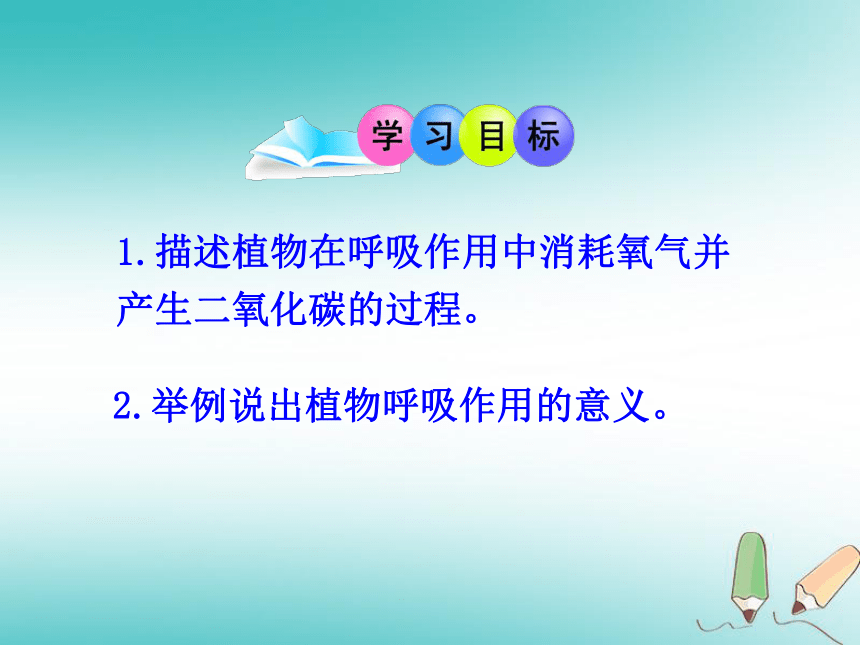 学习目标

1.描述植物在呼吸作用中消耗氧气并产生二氧化碳的过程。

2.举例说出植物呼吸作用的意义。